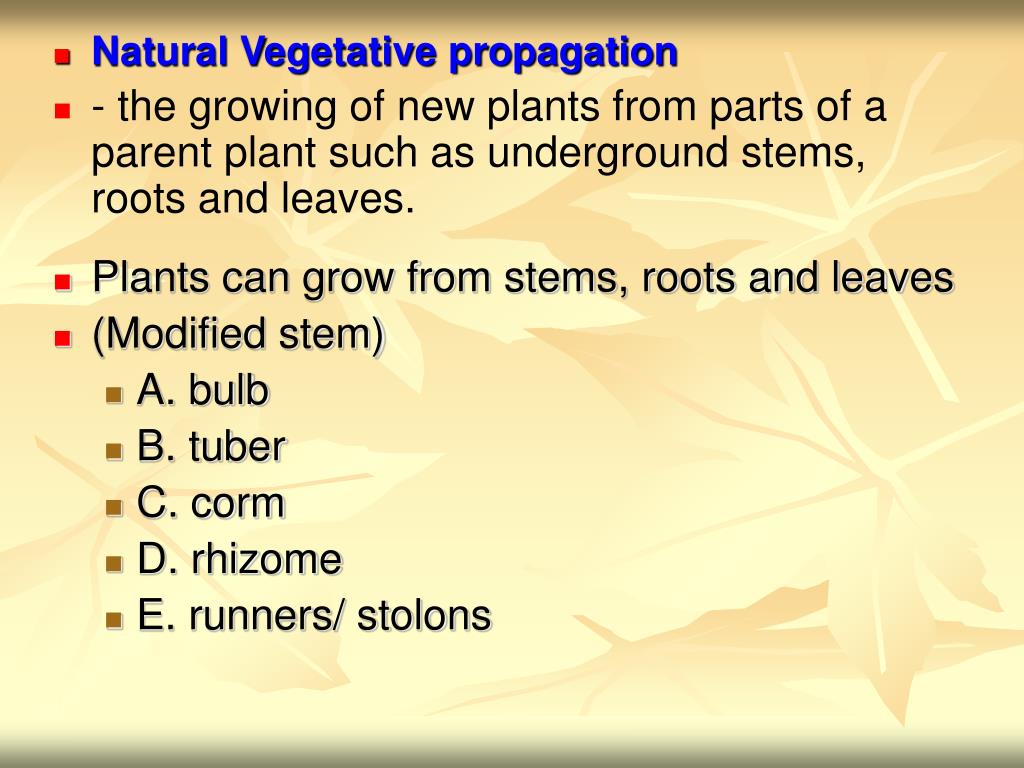 Natural Vegetative propagation

- the growing of new plants from parts of a parent plant such as underground stems, roots and leaves.

Plants can grow from stems, roots and leaves

(Modified stem)

A. bulb

B. tuber

C. corm

D. rhizome

E. runners/ stolons